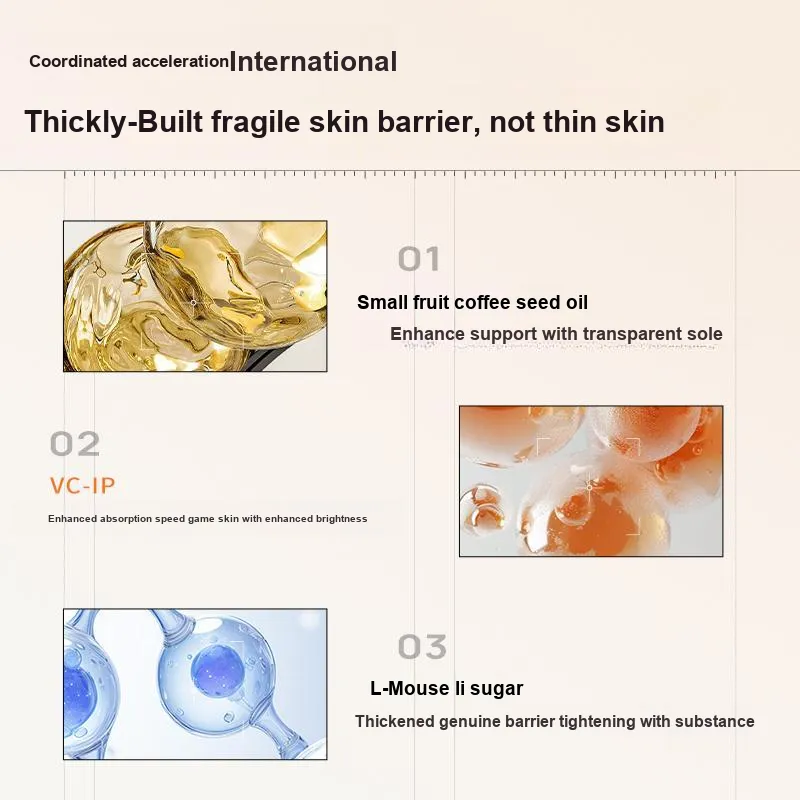 Coordinated accelerationInternational

Thickly-Built fragile skin barrier, not thin skin

01

Small fruit coffee seed oil

Enhance support with transparent sole

02

VC-IP

Enhanced absorption speed game skin with enhanced brightness

03

L-Mouse li sugar

Thickened genuine barrier tightening with substance